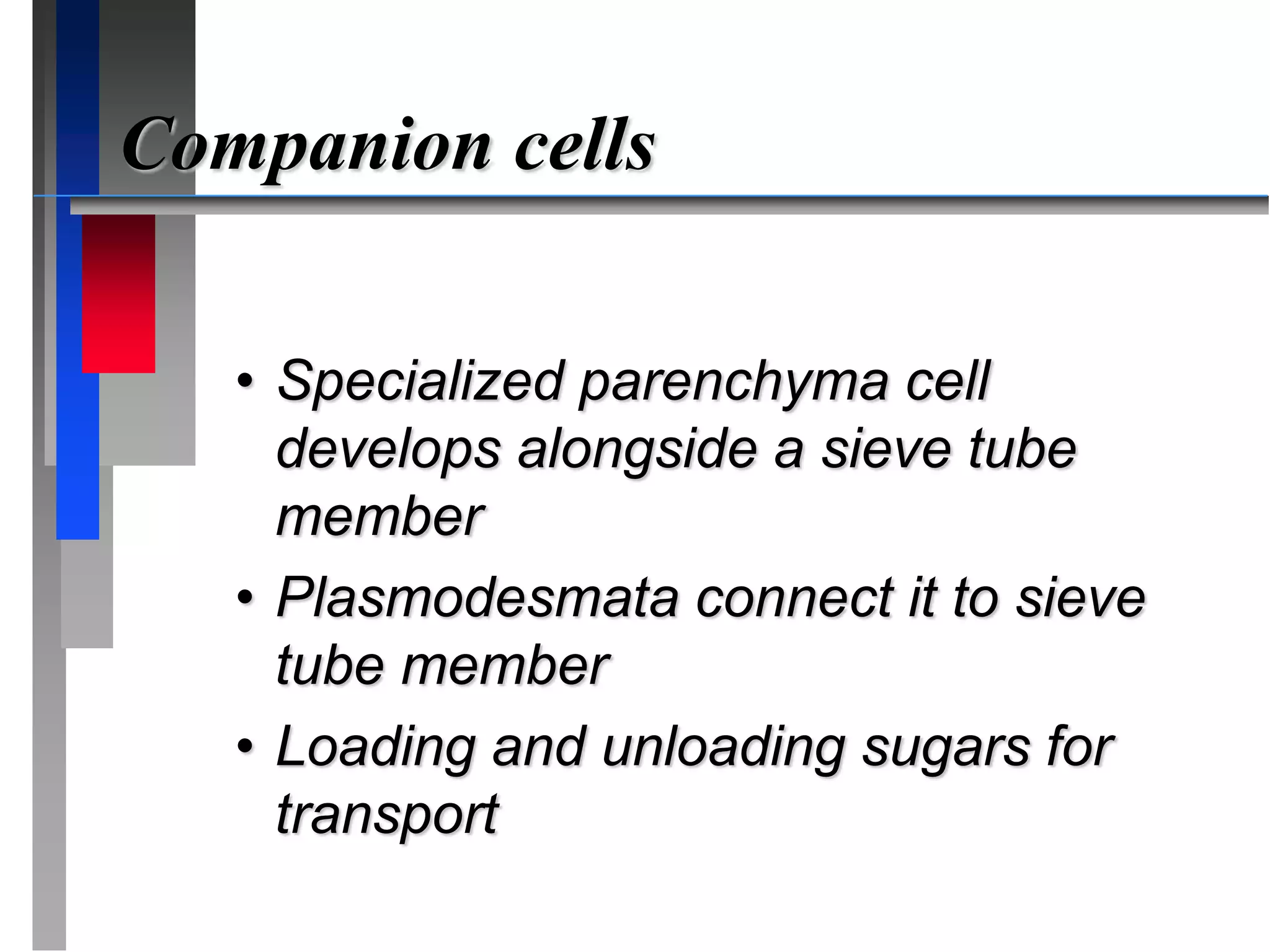 Companion cells

• Specialized parenchyma cell develops alongside a sieve tube member
• Plasmodesmata connect it to sieve tube member
• Loading and unloading sugars for transport